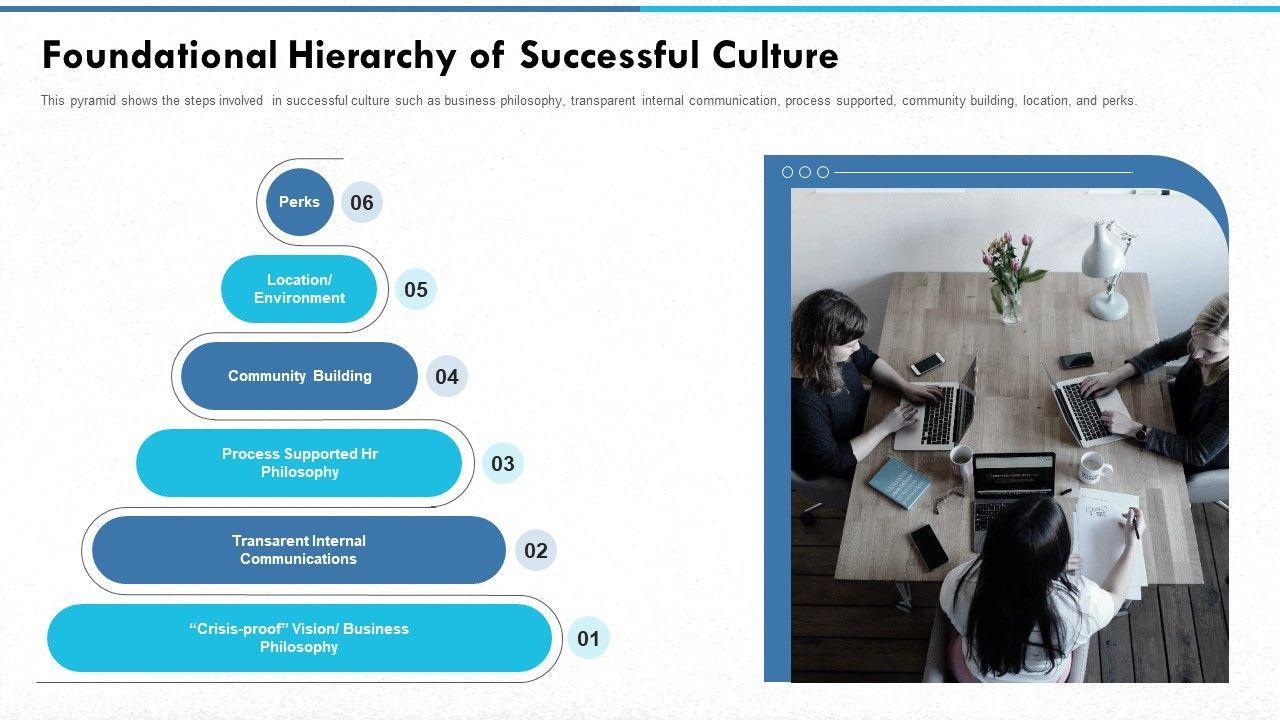 Foundational Hierarchy of Successful Culture

This pyramid shows the steps involved in successful culture such as business philosophy, transparent internal communication, process supported, community building, location, and perks.

Perks 06

Location/ Environment 05

Community Building 04

Process Supported Hr Philosophy 03

Transarent Internal Communications 02

“Crisis-proof” Vision/ Business Philosophy 01